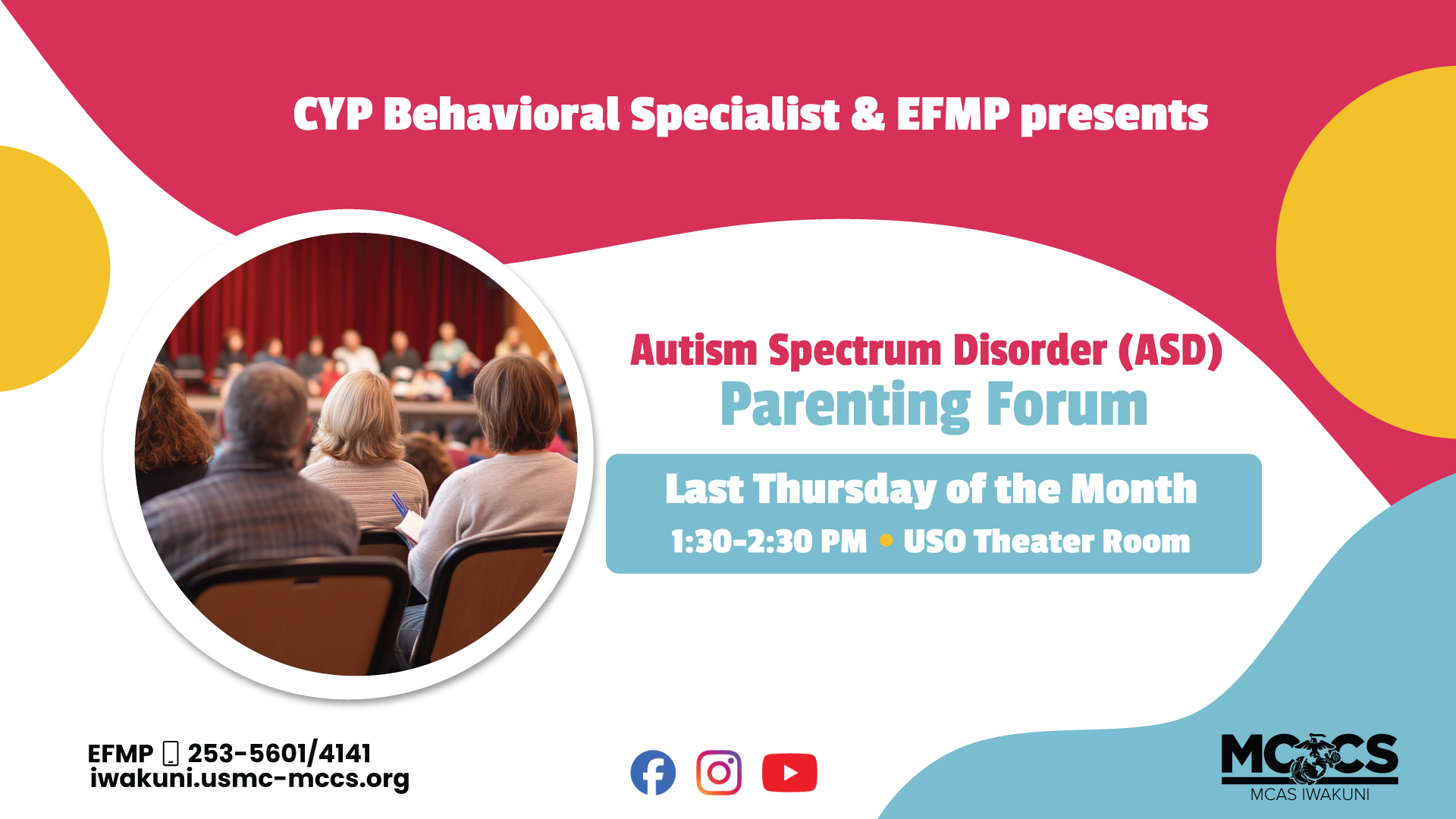 CYP Behavioral Specialist & EFMP presents

Autism Spectrum Disorder (ASD)
Parenting Forum

Last Thursday of the Month
1:30-2:30 PM • USO Theater Room

EFMP 253-5601/4141
iwakuni.usmc-mccs.org

MCCS
MCAS IWAKUNI